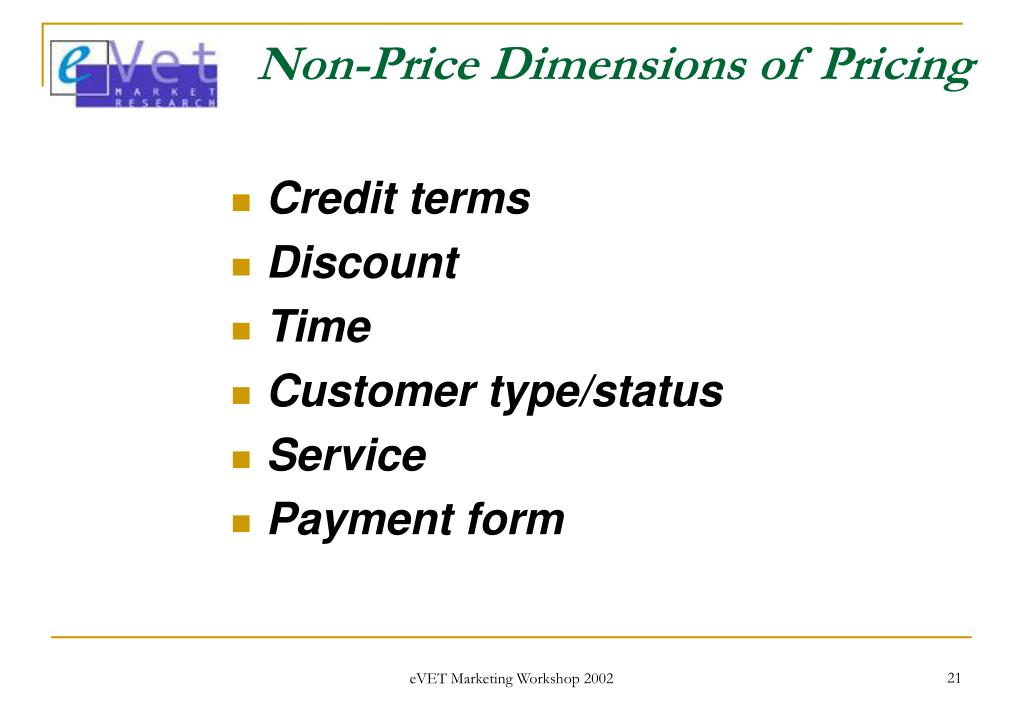 eVet
MARKET
RESEARCH

Non-Price Dimensions of Pricing

- Credit terms
- Discount
- Time
- Customer type/status
- Service
- Payment form

eVET Marketing Workshop 2002

21